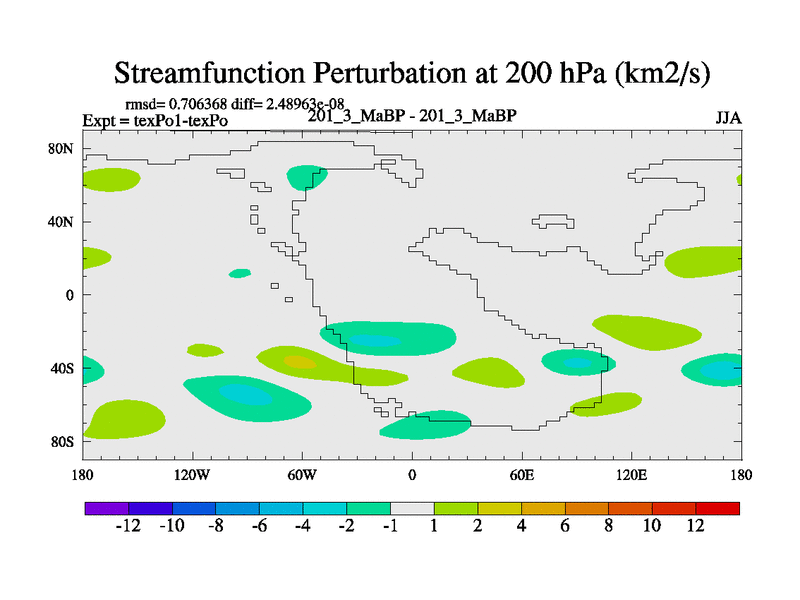 Streamfunction Perturbation at 200 hPa (km2/s)

rmsd= 0.706368 diff= 2.48963e-08
Expt = texPo1-texPo
201_3_MaBP - 201_3_MaBP
JJA

80N
40N
0
40S
80S

180
120W
60W
0
60E
120E
180

-12
-10
-8
-6
-4
-2
-1
1
2
4
6
8
10
12